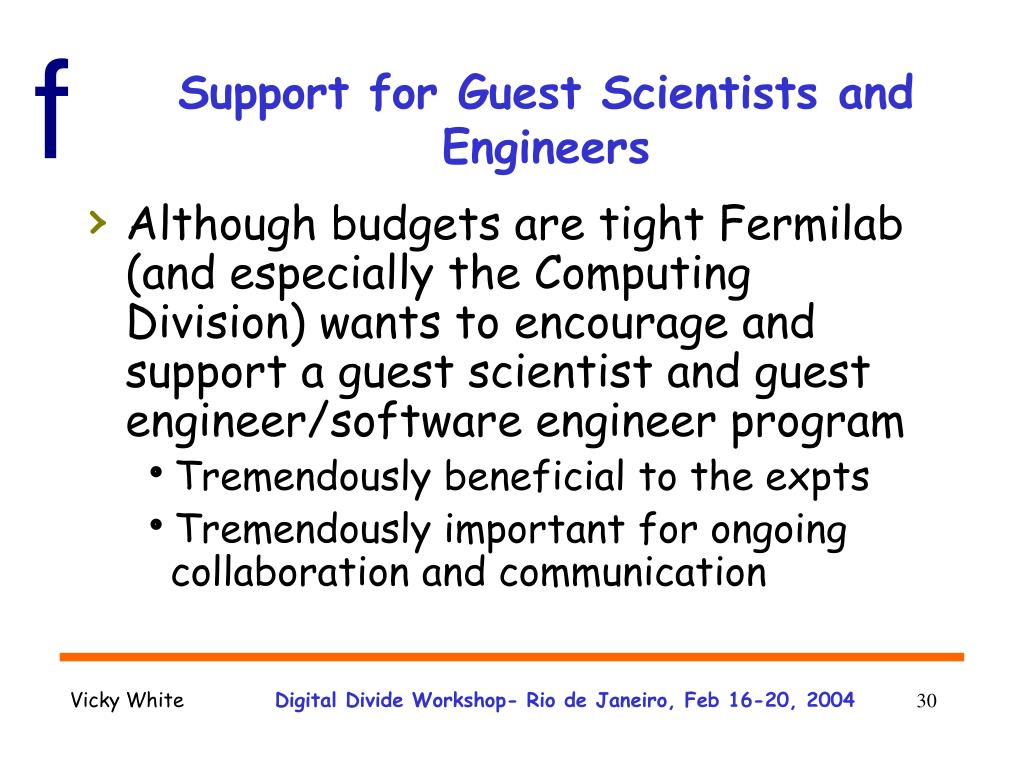 f

Support for Guest Scientists and Engineers

› Although budgets are tight Fermilab (and especially the Computing Division) wants to encourage and support a guest scientist and guest engineer/software engineer program
• Tremendously beneficial to the expts
• Tremendously important for ongoing collaboration and communication

Vicky White

Digital Divide Workshop- Rio de Janeiro, Feb 16-20, 2004

30